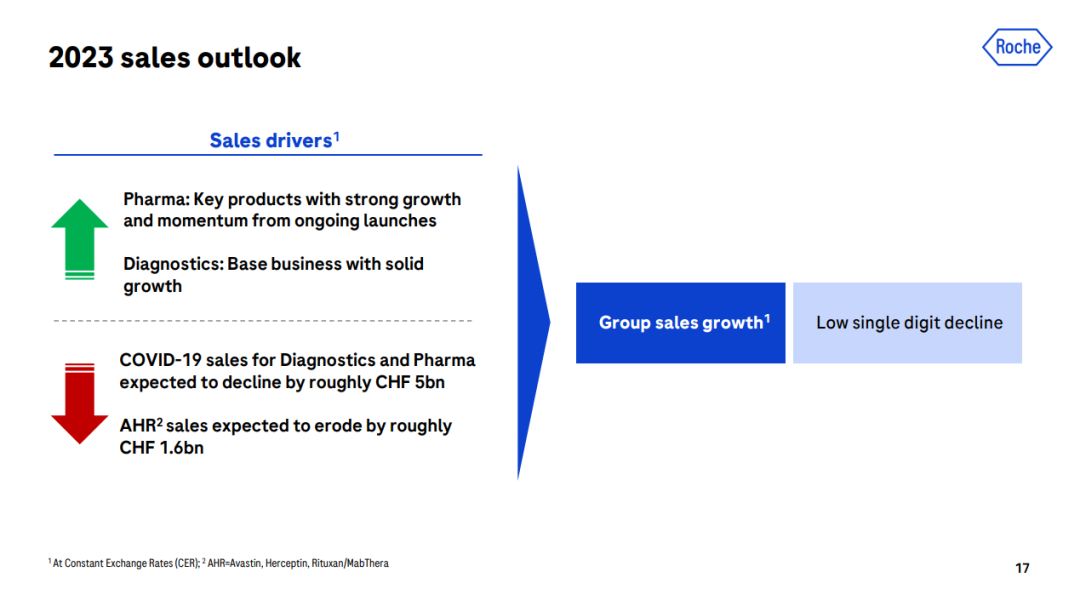 2023 sales outlook

Roche

Sales drivers$^1$

Pharma: Key products with strong growth and momentum from ongoing launches

Diagnostics: Base business with solid growth

COVID-19 sales for Diagnostics and Pharma expected to decline by roughly CHF 5bn

AHR$^2$ sales expected to erode by roughly CHF 1.6bn

Group sales growth$^1$

Low single digit decline

$^1$ At Constant Exchange Rates (CER); $^2$ AHR=Avastin, Herceptin, Rituxan/MabThera

17